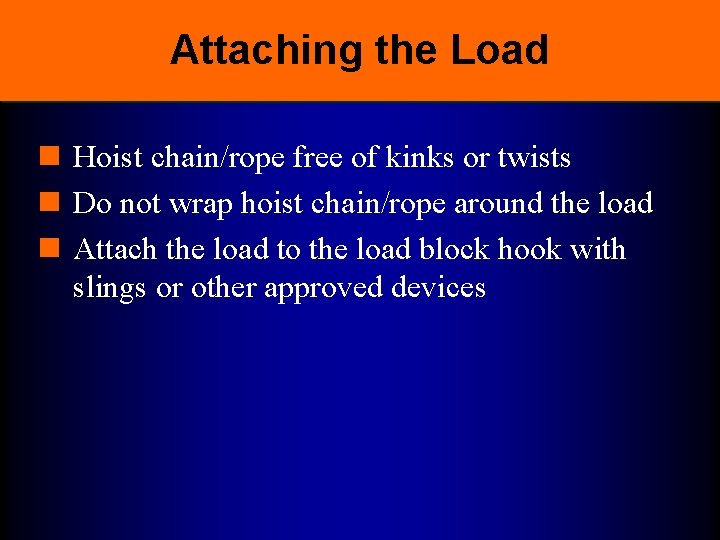 Attaching the Load

Hoist chain/rope free of kinks or twists

Do not wrap hoist chain/rope around the load

Attach the load to the load block hook with slings or other approved devices